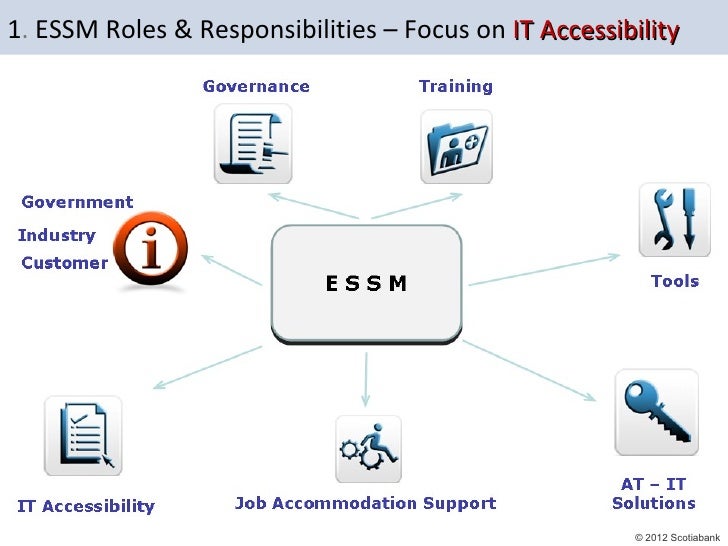 1. ESSM Roles & Responsibilities – Focus on IT Accessibility

Governance

Training

Government
Industry
Customer

ESSM

Tools

IT Accessibility

Job Accommodation Support

AT – IT Solutions

© 2012 Scotiabank